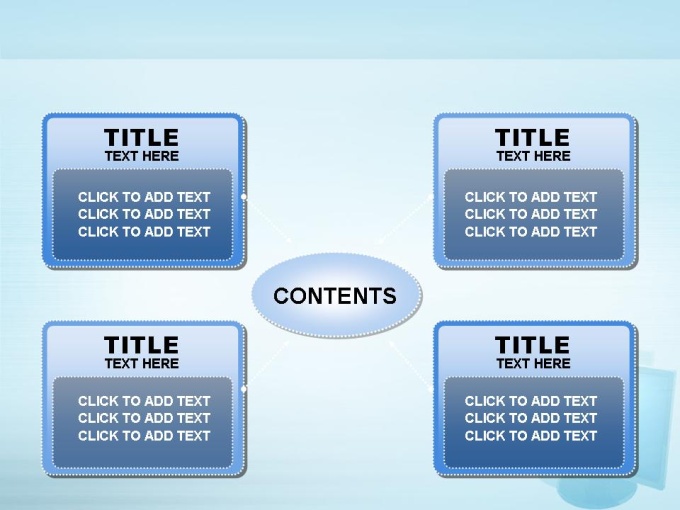 TITLE
TEXT HERE

CLICK TO ADD TEXT
CLICK TO ADD TEXT
CLICK TO ADD TEXT

TITLE
TEXT HERE

CLICK TO ADD TEXT
CLICK TO ADD TEXT
CLICK TO ADD TEXT

CONTENTS

TITLE
TEXT HERE

CLICK TO ADD TEXT
CLICK TO ADD TEXT
CLICK TO ADD TEXT

TITLE
TEXT HERE

CLICK TO ADD TEXT
CLICK TO ADD TEXT
CLICK TO ADD TEXT